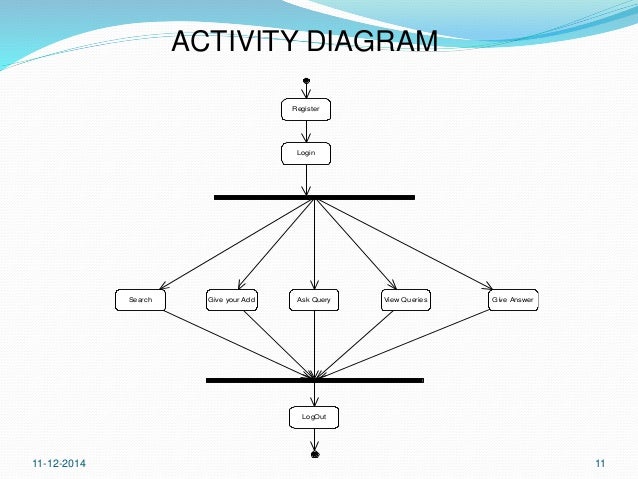 ACTIVITY DIAGRAM

Register

Login

Search

Give your Add

Ask Query

View Queries

Give Answer

LogOut

11-12-2014

11